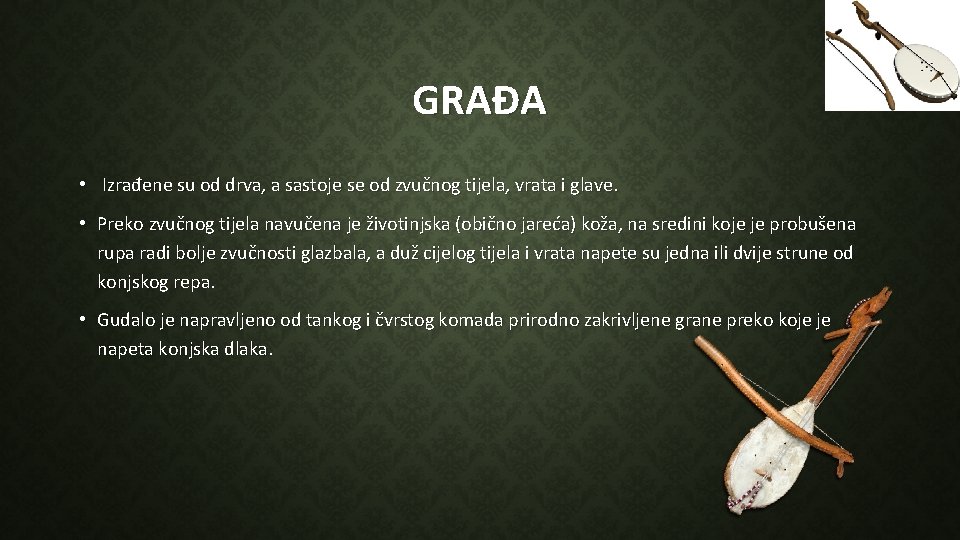 GRAĐA

• Izrađene su od drva, a sastoje se od zvučnog tijela, vrata i glave.

• Preko zvučnog tijela navučena je životinjska (obično jareća) koža, na sredini koje je probušena rupa radi bolje zvučnosti glazbala, a duž cijelog tijela i vrata napete su jedna ili dvije strune od konjskog repa.

• Gudalo je napravljeno od tankog i čvrstog komada prirodno zakrivljene grane preko koje je napeta konjska dlaka.